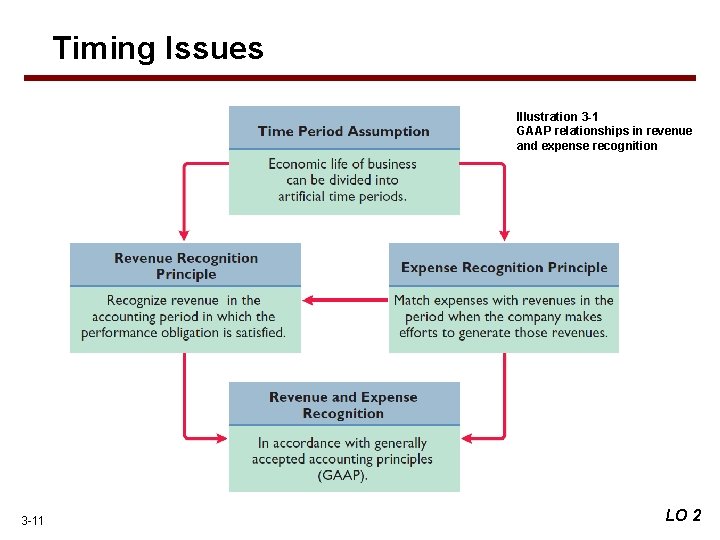 Timing Issues

Illustration 3-1
GAAP relationships in revenue and expense recognition

Time Period Assumption

Economic life of business can be divided into artificial time periods.

Revenue Recognition Principle

Recognize revenue in the accounting period in which the performance obligation is satisfied.

Expense Recognition Principle

Match expenses with revenues in the period when the company makes efforts to generate those revenues.

Revenue and Expense Recognition

In accordance with generally accepted accounting principles (GAAP).

3-11

LO 2